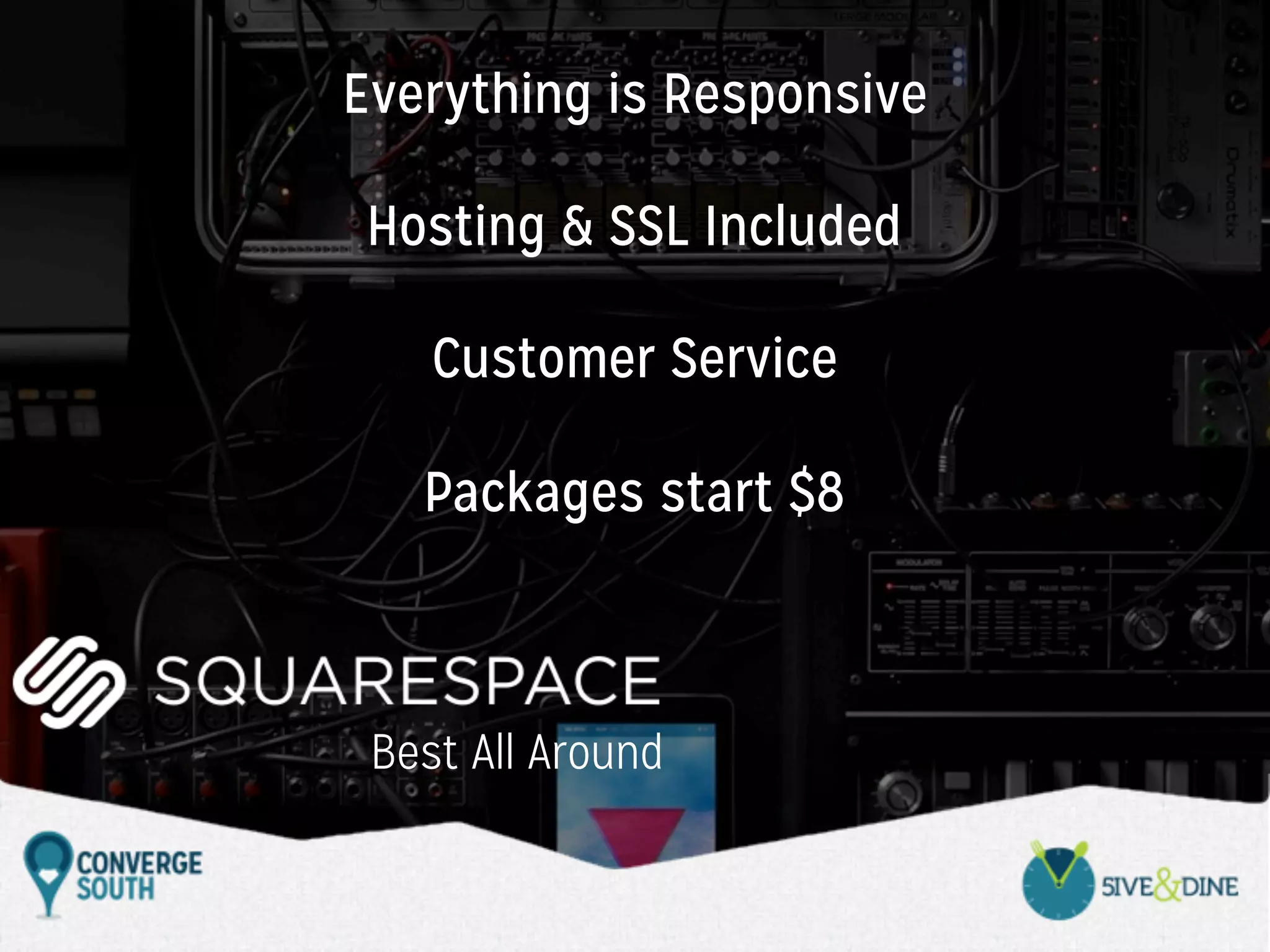 Everything is Responsive

Hosting & SSL Included

Customer Service

Packages start $8

SQUARESPACE

Best All Around

CONVERGE SOUTH

5IVE&DINE